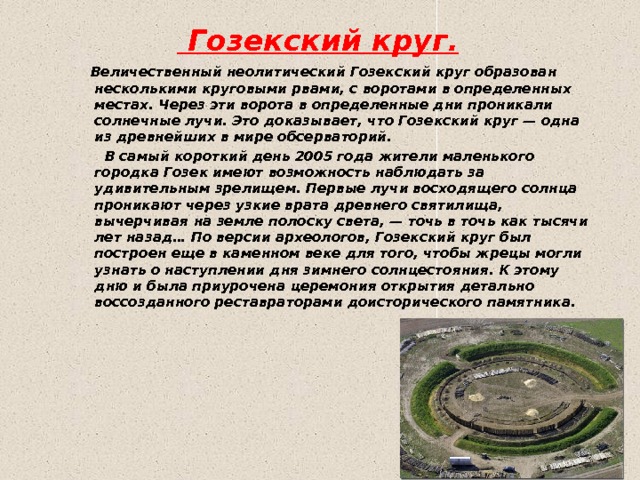 Гозекский круг.

Величественный неолитический Гозекский круг образован несколькими круговыми рвами, с воротами в определенных местах. Через эти ворота в определенные дни проникали солнечные лучи. Это доказывает, что Гозекский круг — одна из древнейших в мире обсерваторий.

В самый короткий день 2005 года жители маленького городка Гозек имеют возможность наблюдать за удивительным зрелищем. Первые лучи восходящего солнца проникают через узкие врата древнего святилища, вычерчивая на земле полоску света, — точь в точь как тысячи лет назад… По версии археологов, Гозекский круг был построен еще в каменном веке для того, чтобы жрецы могли узнать о наступлении дня зимнего солнцестояния. К этому дню и была приурочена церемония открытия детально воссозданного реставраторами доисторического памятника.